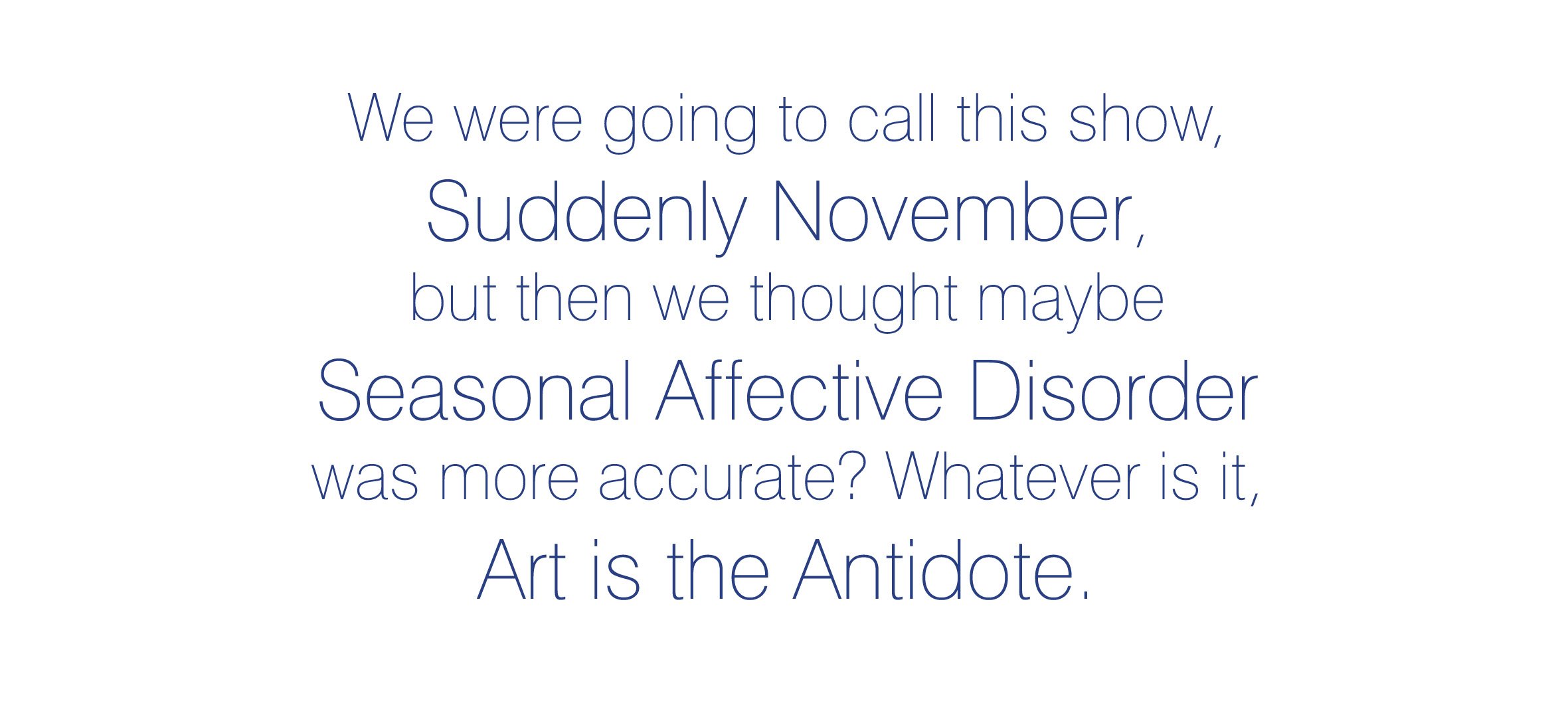 We were going to call this show, Suddenly November, but then we thought maybe Seasonal Affective Disorder was more accurate? Whatever is it, Art is the Antidote.